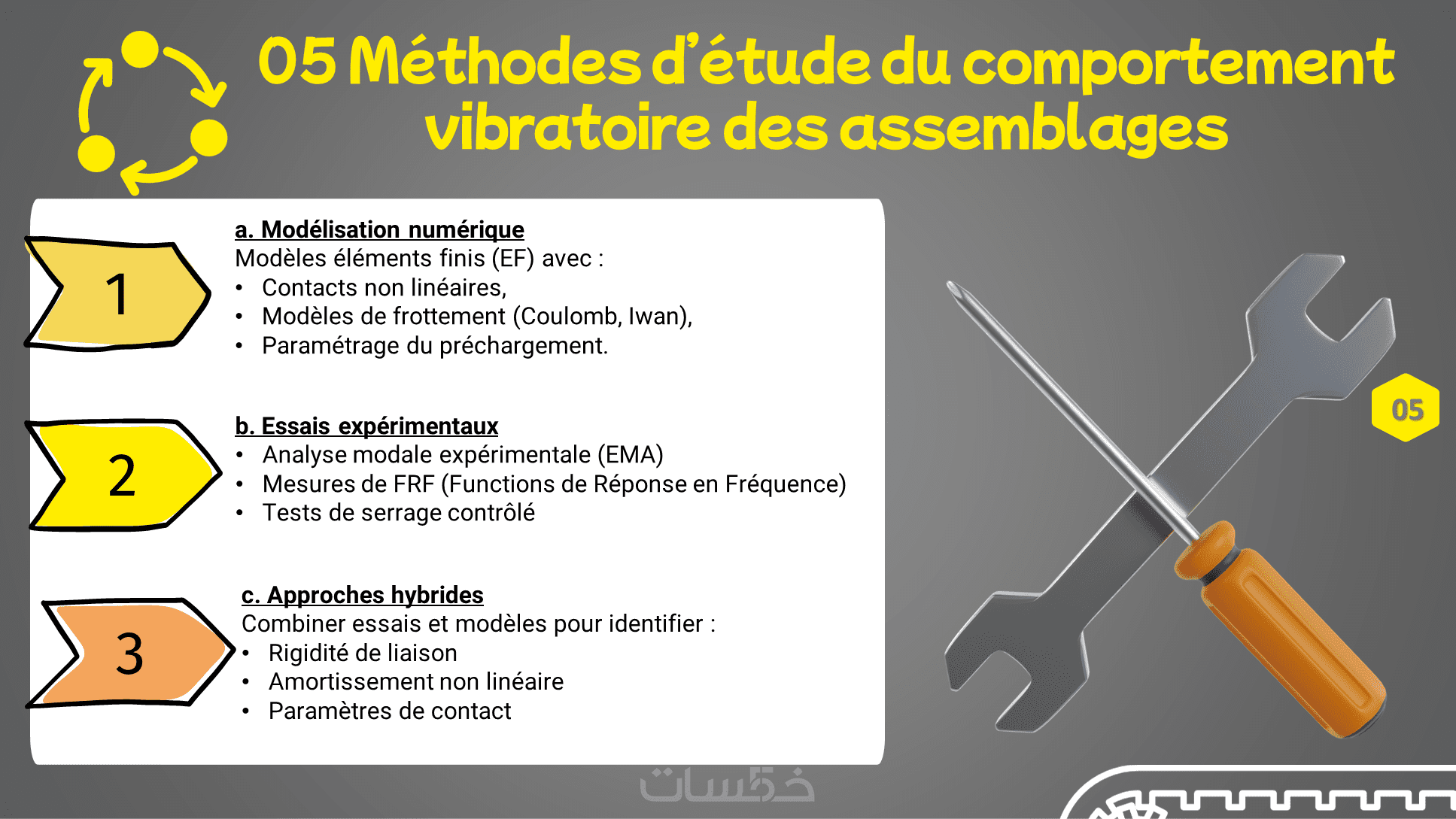 05 Méthodes d'étude du comportement vibratoire des assemblages

1

a. Modélisation numérique
Modèles éléments finis (EF) avec :
• Contacts non linéaires,
• Modèles de frottement (Coulomb, Iwan),
• Paramétrage du préchargement.

2

b. Essais expérimentaux
• Analyse modale expérimentale (EMA)
• Mesures de FRF (Functions de Réponse en Fréquence)
• Tests de serrage contrôlé

3

c. Approches hybrides
Combiner essais et modèles pour identifier :
• Rigidité de liaison
• Amortissement non linéaire
• Paramètres de contact

05

خمسات